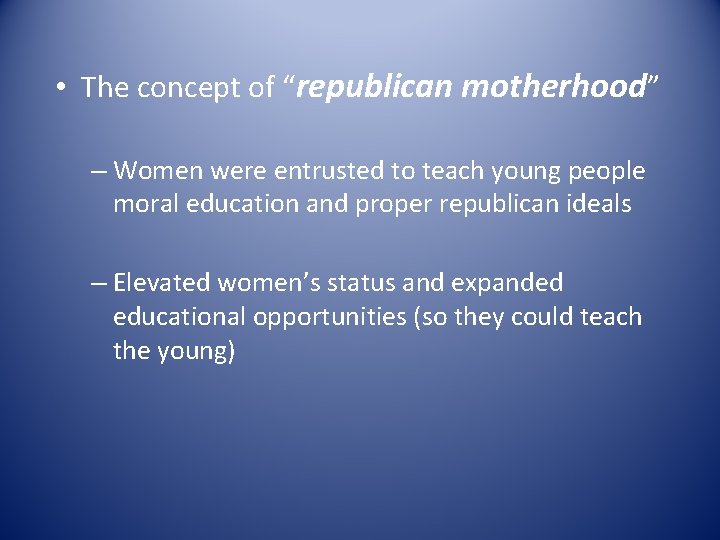 • The concept of “republican motherhood”

– Women were entrusted to teach young people moral education and proper republican ideals

– Elevated women’s status and expanded educational opportunities (so they could teach the young)